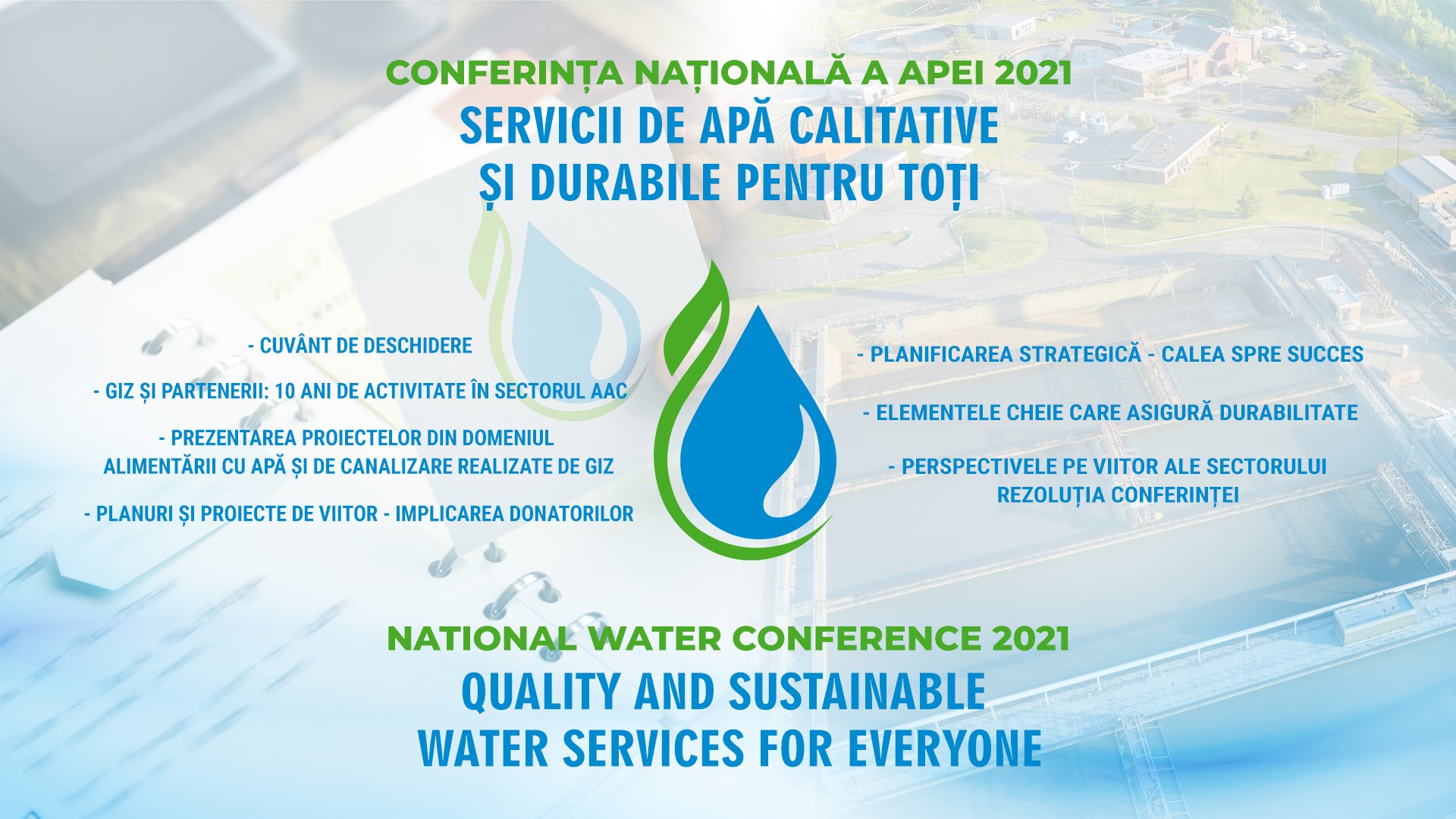 CONFERINȚA NAȚIONALĂ A APEI 2021
SERVICII DE APĂ CALITATIVE ȘI DURABILE PENTRU TOȚI

- CUVÂNT DE DESCHIDERE

- GIZ ȘI PARTENERII: 10 ANI DE ACTIVITATE ÎN SECTORUL AAC

- PREZENTAREA PROIECTELOR DIN DOMENIUL ALIMENTĂRII CU APĂ ȘI DE CANALIZARE REALIZATE DE GIZ

- PLANURI ȘI PROIECTE DE VIITOR - IMPLICAREA DONATORILOR

- PLANIFICAREA STRATEGICĂ - CALEA SPRE SUCCES

- ELEMENTELE CHEIE CARE ASIGURĂ DURABILITATE

- PERSPECTIVELE PE VIITOR ALE SECTORULUI REZOLUȚIA CONFERINȚEI

NATIONAL WATER CONFERENCE 2021
QUALITY AND SUSTAINABLE WATER SERVICES FOR EVERYONE